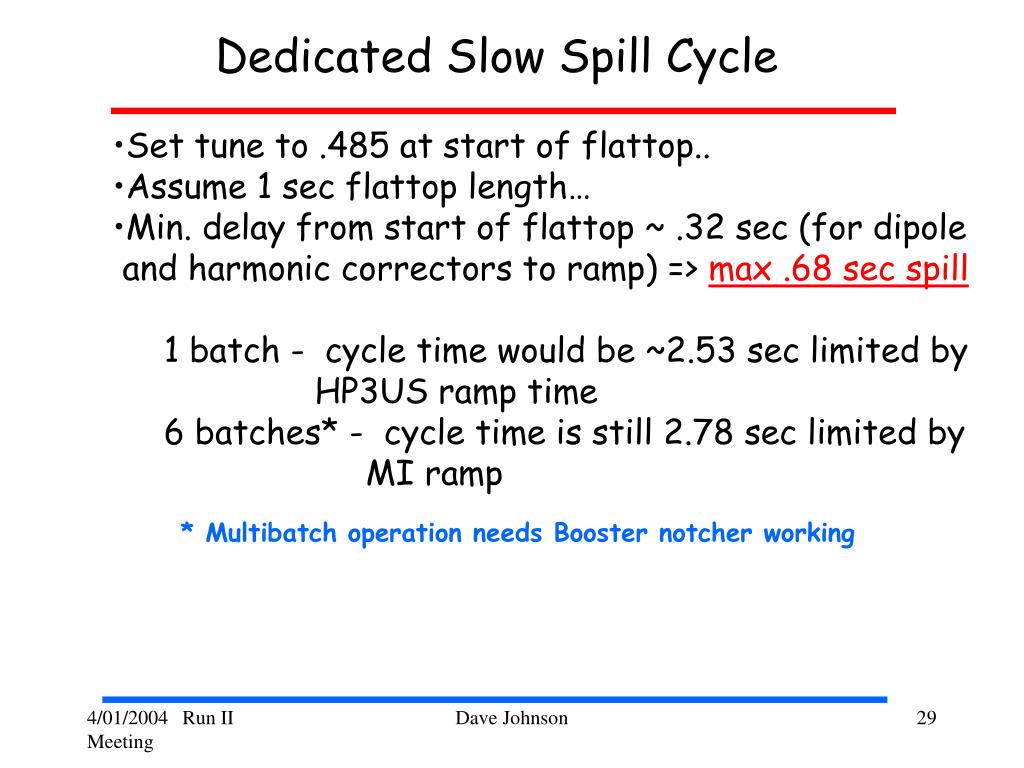 Dedicated Slow Spill Cycle

•Set tune to .485 at start of flattop..
•Assume 1 sec flattop length…
•Min. delay from start of flattop ~ .32 sec (for dipole and harmonic correctors to ramp) => max .68 sec spill

1 batch - cycle time would be ~2.53 sec limited by HP3US ramp time
6 batches* - cycle time is still 2.78 sec limited by MI ramp

* Multibatch operation needs Booster notcher working

4/01/2004 Run II Meeting
Dave Johnson
29